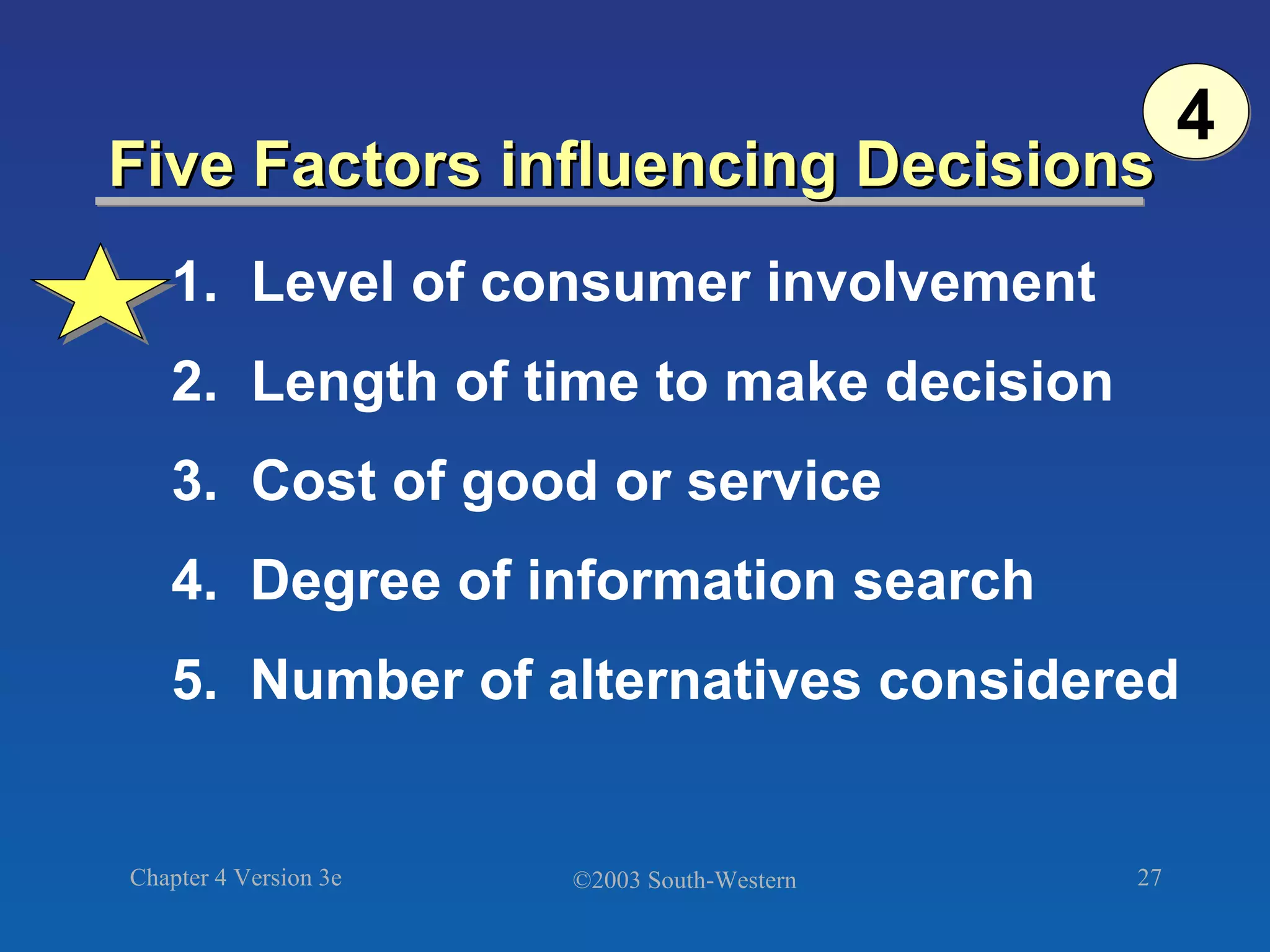 4

Five Factors influencing Decisions

1. Level of consumer involvement
2. Length of time to make decision
3. Cost of good or service
4. Degree of information search
5. Number of alternatives considered

Chapter 4 Version 3e

©2003 South-Western

27